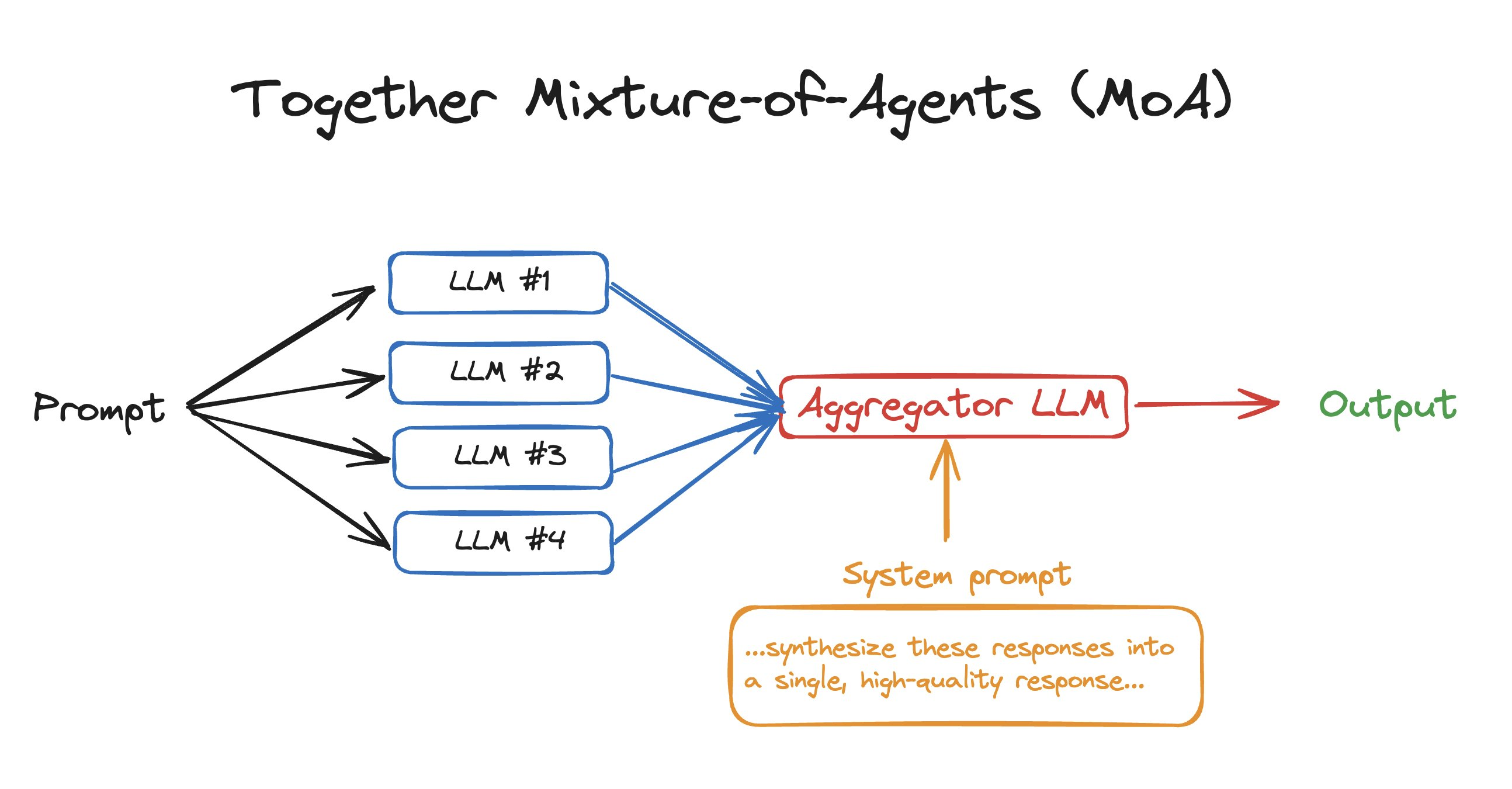 Together Mixture-of-Agents (MoA)

Prompt

LLM #1

LLM #2

LLM #3

LLM #4

Aggregator LLM

Output

System prompt

...synthesize these responses into a single, high-quality response...